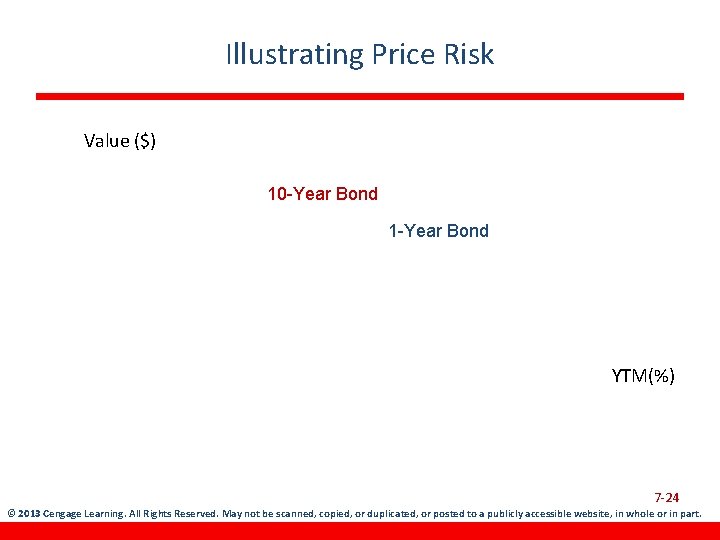 Illustrating Price Risk

Value ($)

10-Year Bond

1-Year Bond

YTM(%)

7-24

© 2013 Cengage Learning. All Rights Reserved. May not be scanned, copied, or duplicated, or posted to a publicly accessible website, in whole or in part.